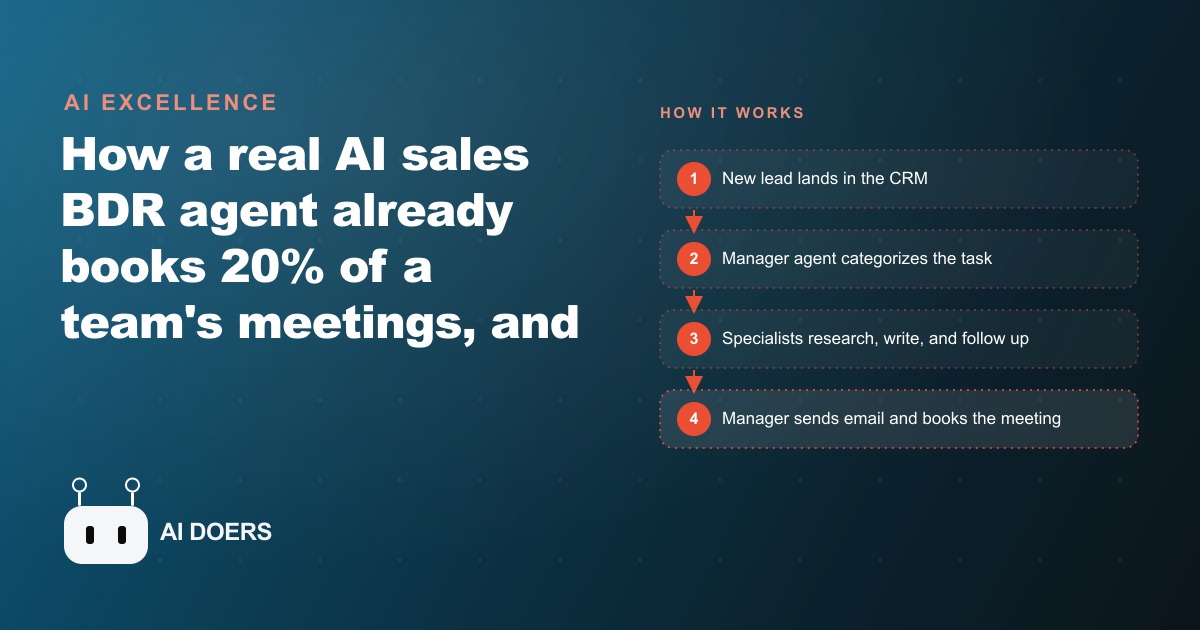 AI EXCELLENCE

How a real AI sales BDR agent already books 20% of a team's meetings, and

AI DOERS

HOW IT WORKS

1 New lead lands in the CRM

2 Manager agent categorizes the task

3 Specialists research, write, and follow up

4 Manager sends email and books the meeting